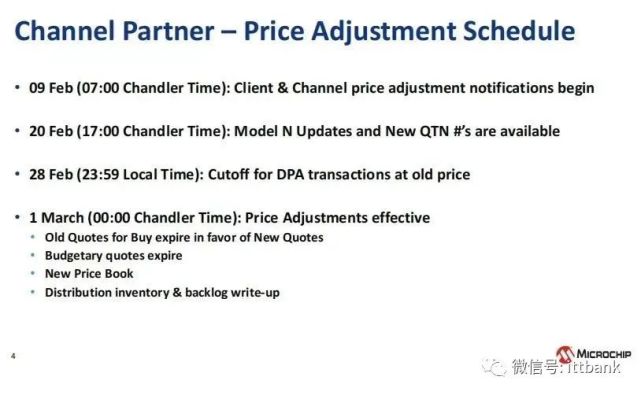 Channel Partner – Price Adjustment Schedule

• 09 Feb (07:00 Chandler Time): Client & Channel price adjustment notifications begin

• 20 Feb (17:00 Chandler Time): Model N Updates and New QTN #'s are available

• 28 Feb (23:59 Local Time): Cutoff for DPA transactions at old price

• 1 March (00:00 Chandler Time): Price Adjustments effective
  • Old Quotes for Buy expire in favor of New Quotes
  • Budgetary quotes expire
  • New Price Book
  • Distribution inventory & backlog write-up

4

MICROCHIP

微信号: ittbank